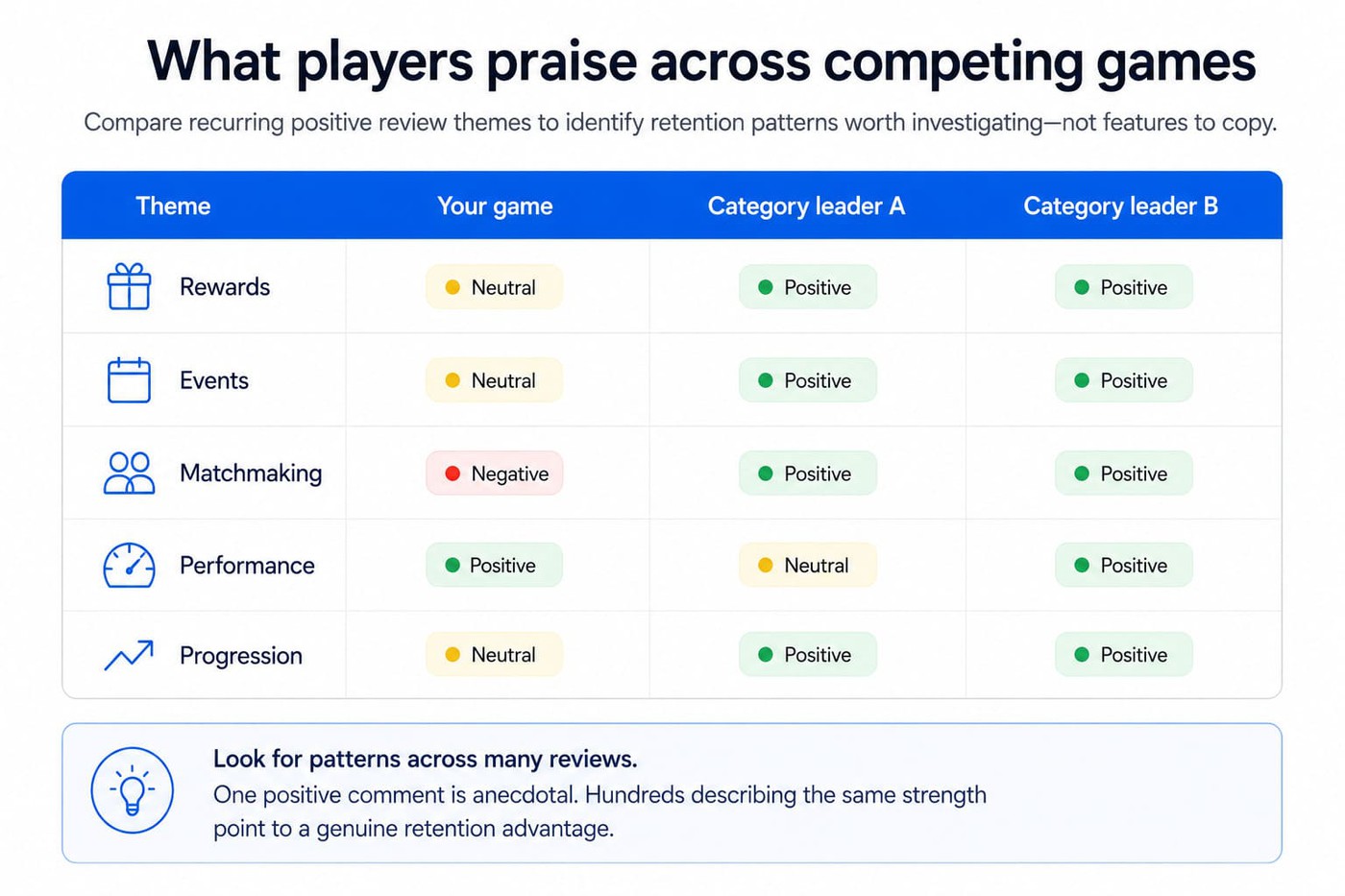 What players praise across competing games

Compare recurring positive review themes to identify retention patterns worth investigating—not features to copy.

| Theme | Your game | Category leader A | Category leader B |
|---|---|---|---|
| Rewards | Neutral | Positive | Positive |
| Events | Neutral | Positive | Positive |
| Matchmaking | Negative | Positive | Positive |
| Performance | Positive | Neutral | Positive |
| Progression | Neutral | Positive | Positive |

Look for patterns across many reviews.
One positive comment is anecdotal. Hundreds describing the same strength point to a genuine retention advantage.